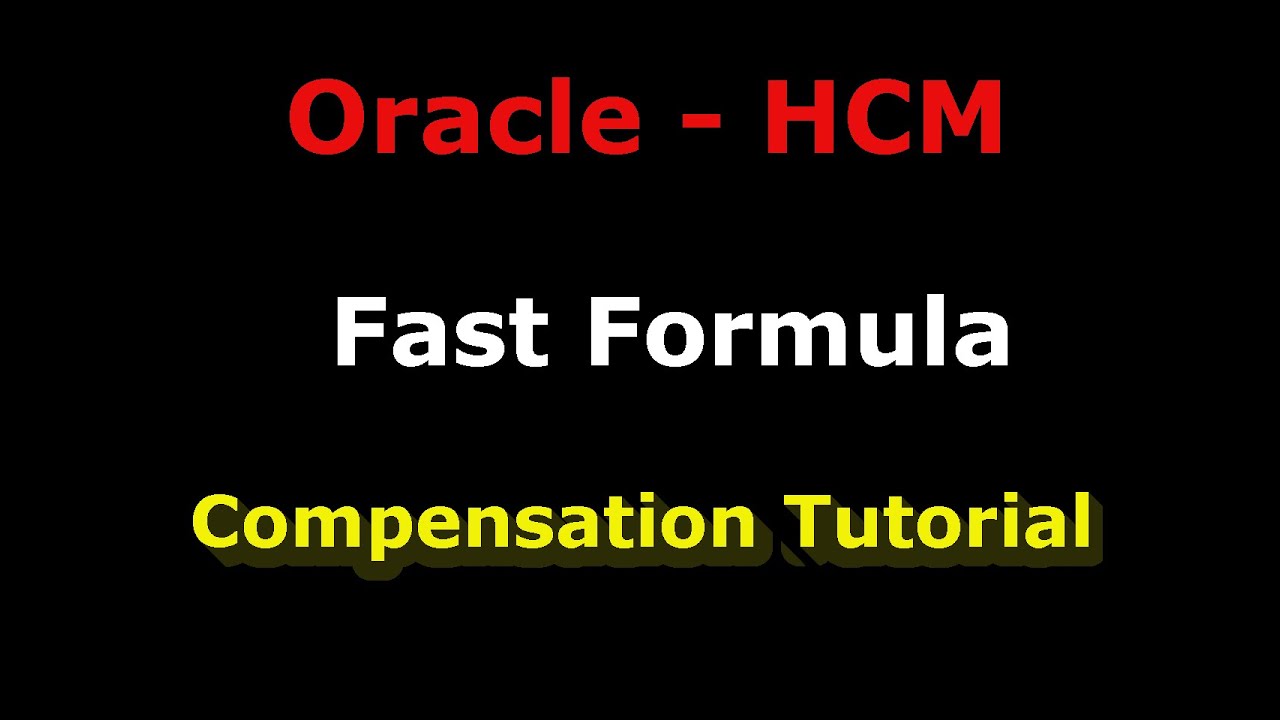 Oracle - HCM

Fast Formula

Compensation Tutorial